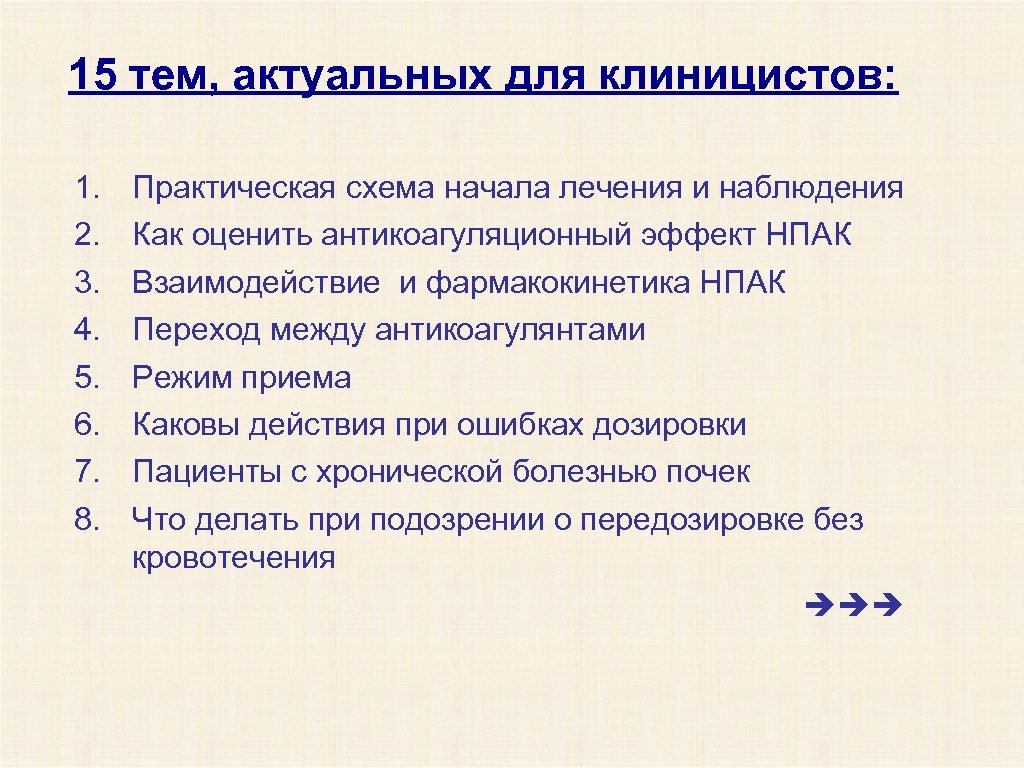 15 тем, актуальных для клиницистов:

1. Практическая схема начала лечения и наблюдения
2. Как оценить антикоагуляционный эффект НПАК
3. Взаимодействие и фармакокинетика НПАК
4. Переход между антикоагулянтами
5. Режим приема
6. Каковы действия при ошибках дозировки
7. Пациенты с хронической болезнью почек
8. Что делать при подозрении о передозировке без кровотечения

→→→